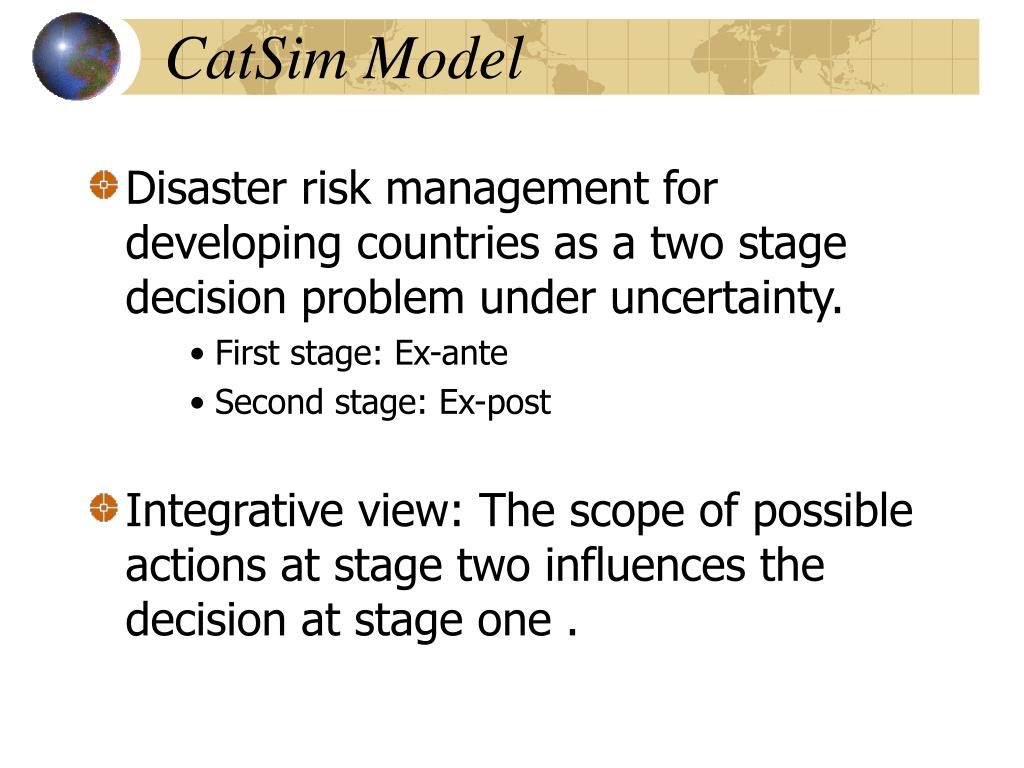 CatSim Model

Disaster risk management for developing countries as a two stage decision problem under uncertainty.

• First stage: Ex-ante

• Second stage: Ex-post

Integrative view: The scope of possible actions at stage two influences the decision at stage one .